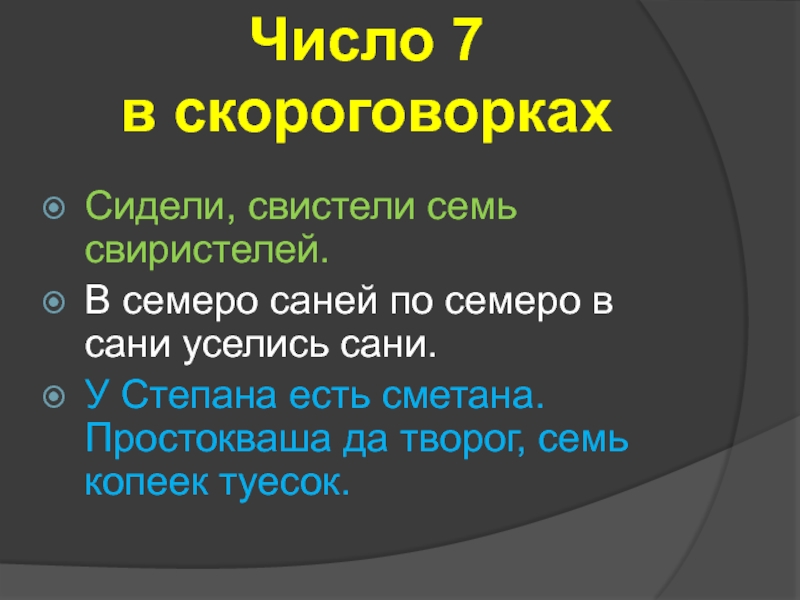 Число 7
в скороговорках

Сидели, свистели семь свиристелей.

В семеро саней по семеро в сани уселись сани.

У Степана есть сметана. Простокваша да творог, семь копеек туесок.